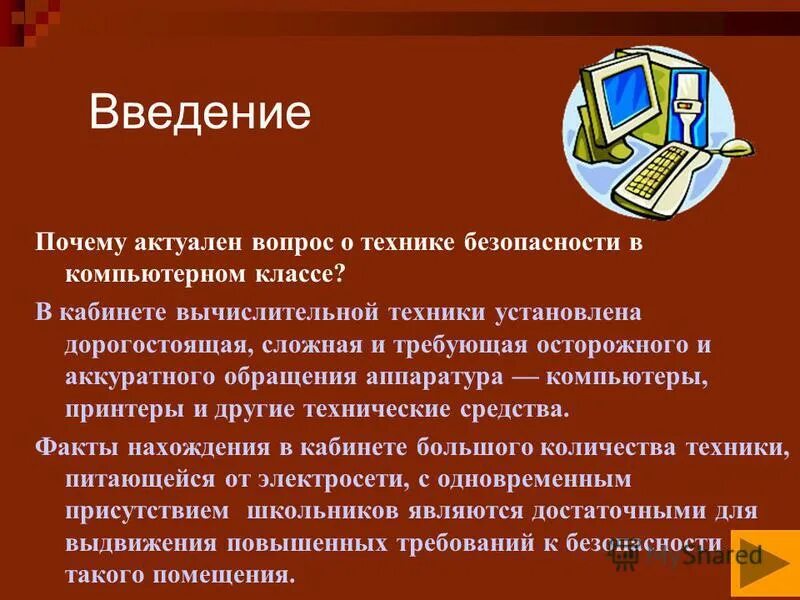 Введение

Почему актуален вопрос о технике безопасности в компьютерном классе?

В кабинете вычислительной техники установлена дорогостоящая, сложная и требующая осторожного и аккуратного обращения аппаратура — компьютеры, принтеры и другие технические средства.

Факты нахождения в кабинете большого количества техники, питающейся от электросети, с одновременным присутствием школьников являются достаточными для выдвижения повышенных требований к безопасности такого помещения.

MyShared